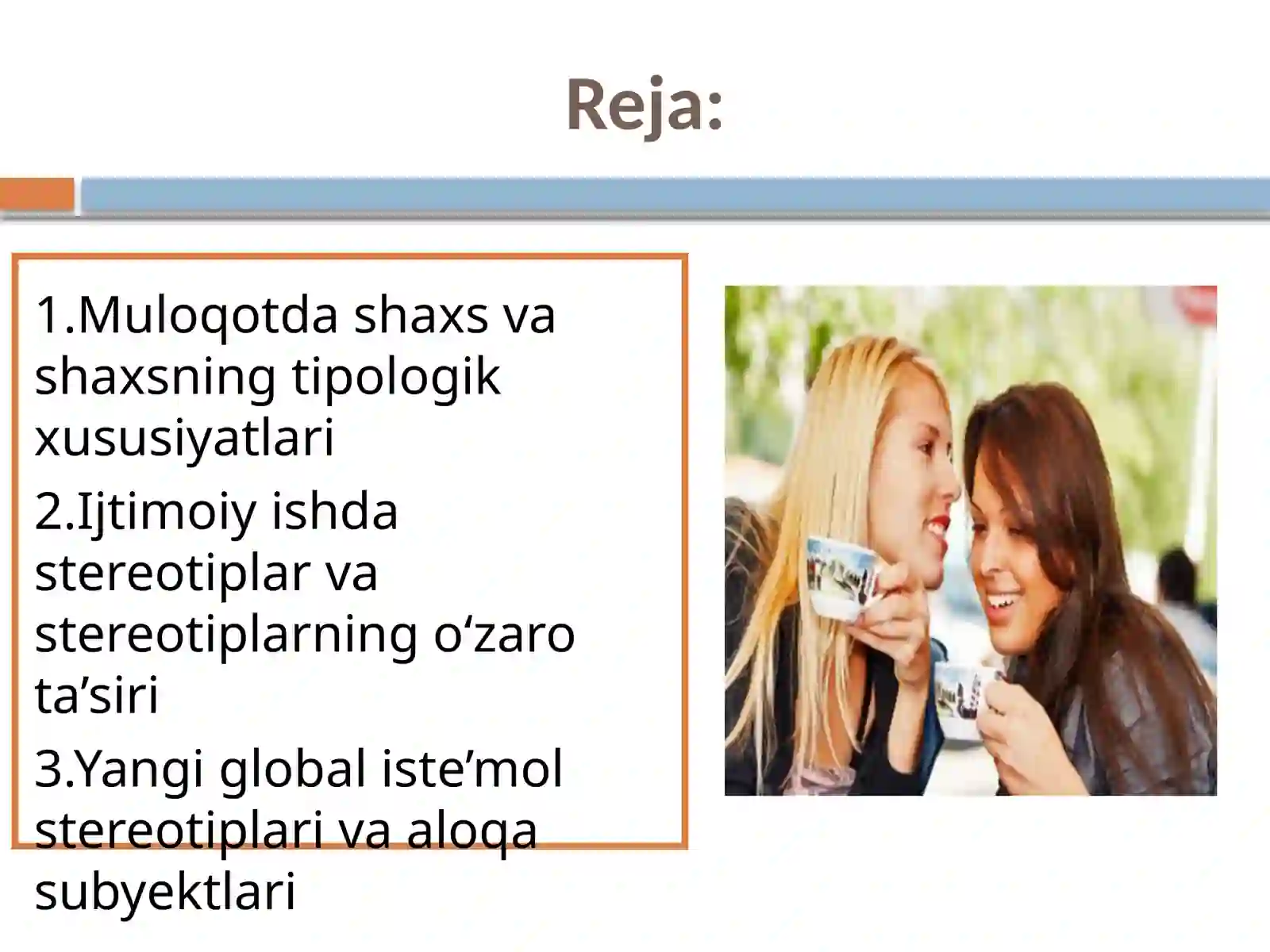 Reja:

1.Muloqotda shaxs va shaxsning tipologik xususiyatlari

2.Ijtimoiy ishda stereotiplar va stereotiplarning o‘zaro ta’siri

3.Yangi global iste’mol stereotiplari va aloqa subyektlari